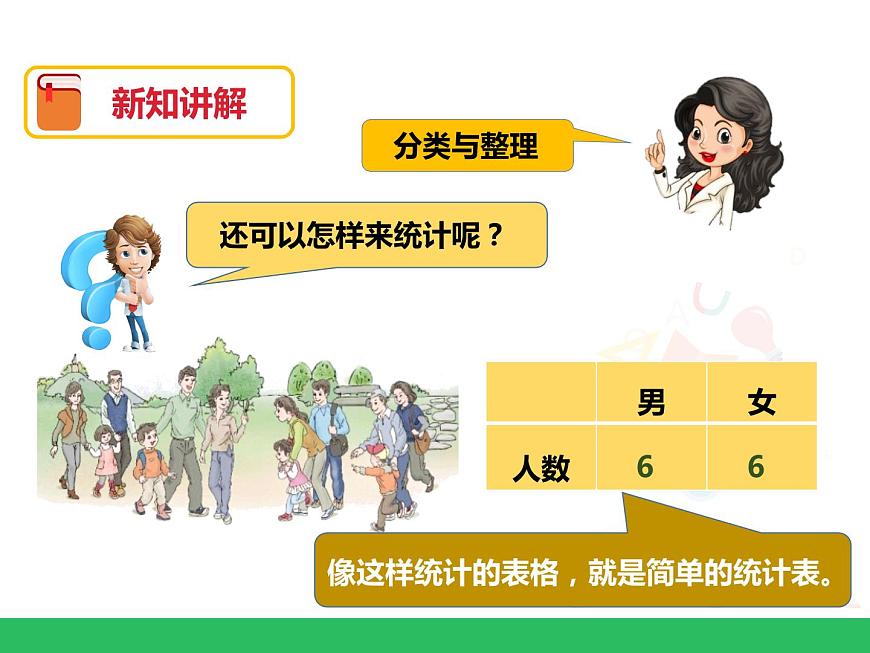 新知讲解

分类与整理

还可以怎样来统计呢？

|  | 男 | 女 |
|---|---|---|
| 人数 | 6 | 6 |

像这样统计的表格，就是简单的统计表。